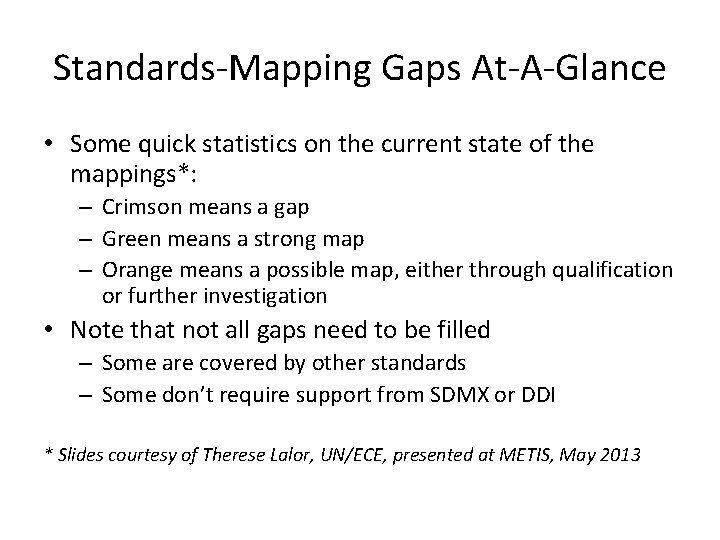 Standards-Mapping Gaps At-A-Glance

• Some quick statistics on the current state of the mappings*:
– Crimson means a gap
– Green means a strong map
– Orange means a possible map, either through qualification or further investigation
• Note that not all gaps need to be filled
– Some are covered by other standards
– Some don't require support from SDMX or DDI

* Slides courtesy of Therese Lalor, UN/ECE, presented at METIS, May 2013